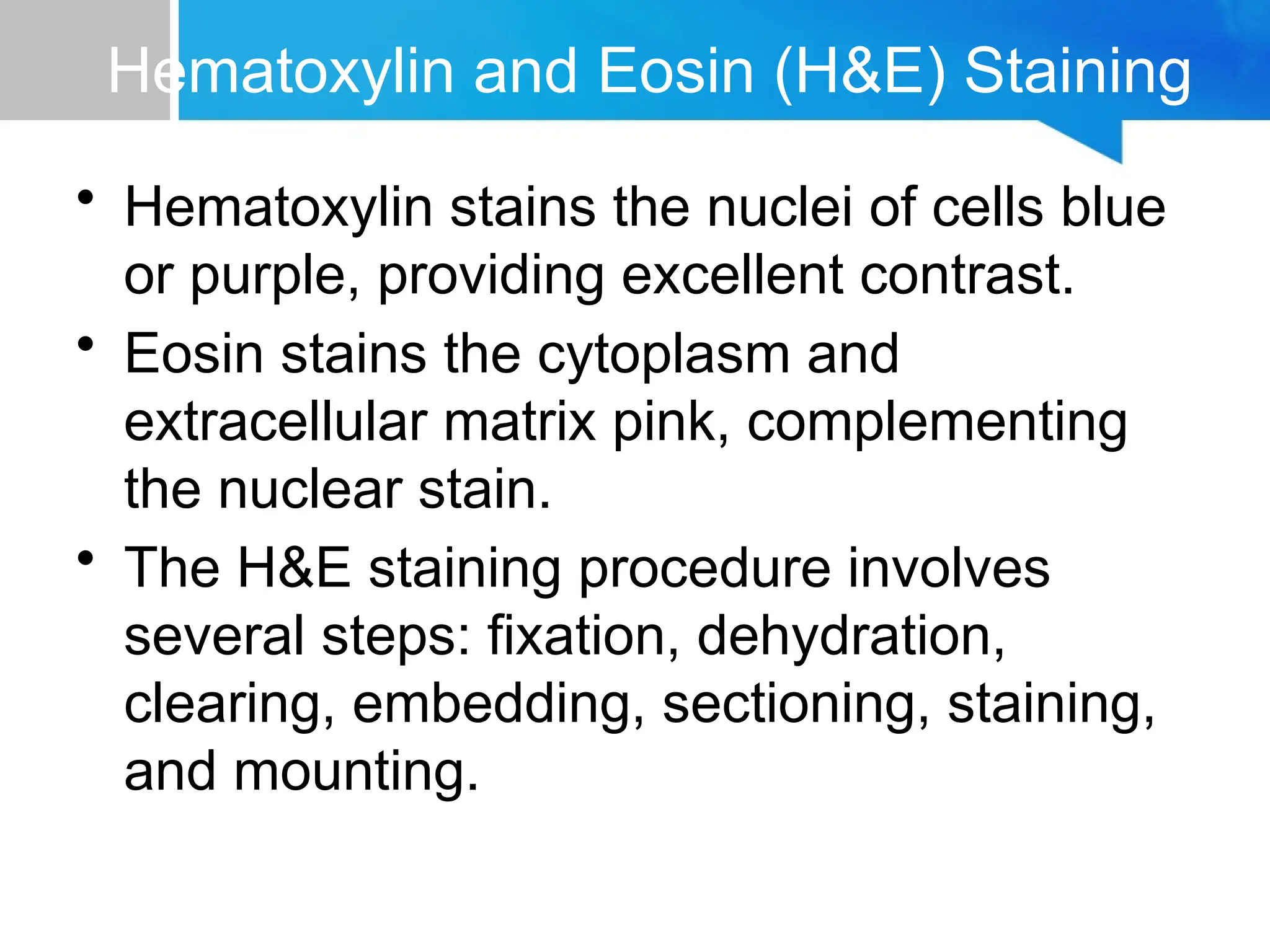 Hematoxylin and Eosin (H&E) Staining

• Hematoxylin stains the nuclei of cells blue or purple, providing excellent contrast.
• Eosin stains the cytoplasm and extracellular matrix pink, complementing the nuclear stain.
• The H&E staining procedure involves several steps: fixation, dehydration, clearing, embedding, sectioning, staining, and mounting.